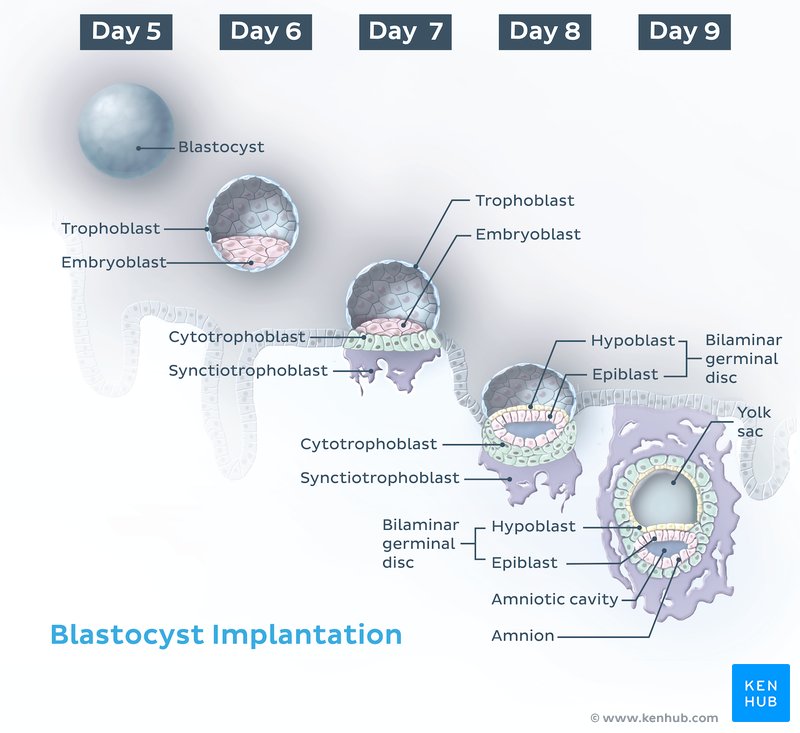 Day 5 Day 6 Day 7 Day 8 Day 9

Blastocyst

Trophoblast

Embryoblast

Trophoblast

Embryoblast

Cytotrophoblast

Synctiotrophoblast

Hypoblast

Epiblast

Bilaminar germinal disc

Yolk sac

Cytotrophoblast

Synctiotrophoblast

Bilaminar germinal disc

Hypoblast

Epiblast

Amniotic cavity

Amnion

Blastocyst Implantation

KEN HUB

© www.kenhub.com